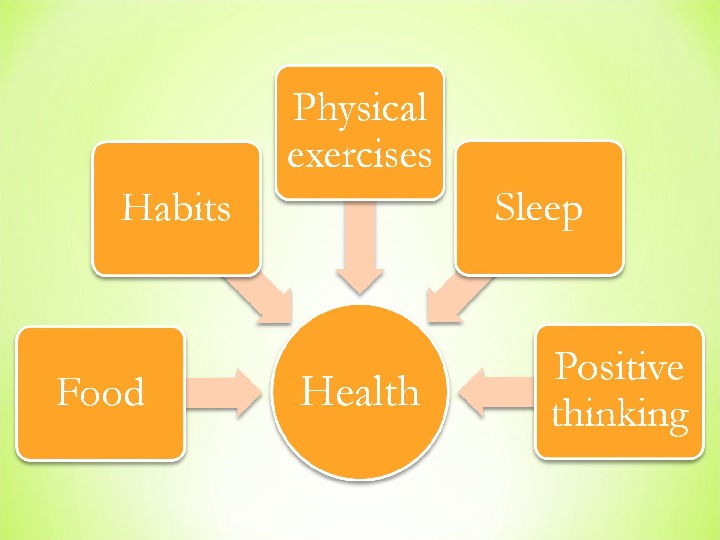 Physical exercises

Habits

Sleep

Food

Health

Positive thinking